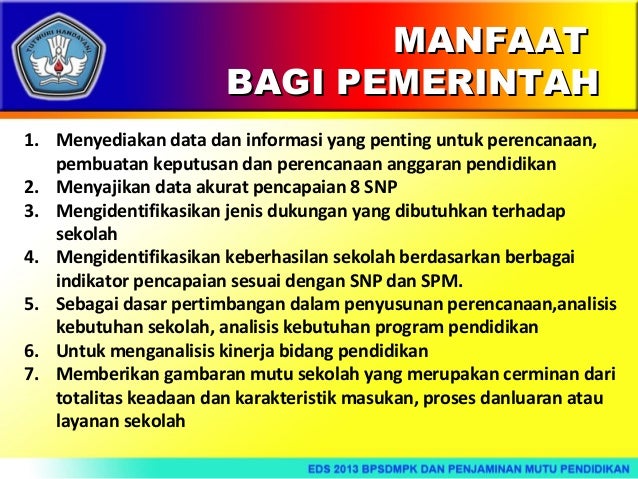 TUT WURI HANDAYANI

MANFAAT
BAGI PEMERINTAH

1. Menyediakan data dan informasi yang penting untuk perencanaan, pembuatan keputusan dan perencanaan anggaran pendidikan
2. Menyajikan data akurat pencapaian 8 SNP
3. Mengidentifikasikan jenis dukungan yang dibutuhkan terhadap sekolah
4. Mengidentifikasikan keberhasilan sekolah berdasarkan berbagai indikator pencapaian sesuai dengan SNP dan SPM.
5. Sebagai dasar pertimbangan dalam penyusunan perencanaan,analisis kebutuhan sekolah, analisis kebutuhan program pendidikan
6. Untuk menganalisis kinerja bidang pendidikan
7. Memberikan gambaran mutu sekolah yang merupakan cerminan dari totalitas keadaan dan karakteristik masukan, proses danluaran atau layanan sekolah

EDS 2013 BPSDMPK DAN PENJAMINAN MUTU PENDIDIKAN